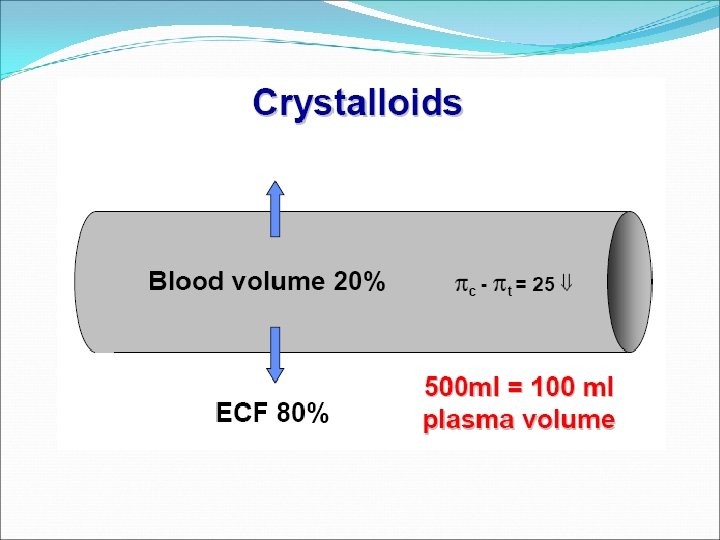 Crystalloids

Blood volume 20%

$\pi_c - \pi_t = 25 \Downarrow$

ECF 80%

500ml = 100 ml plasma volume